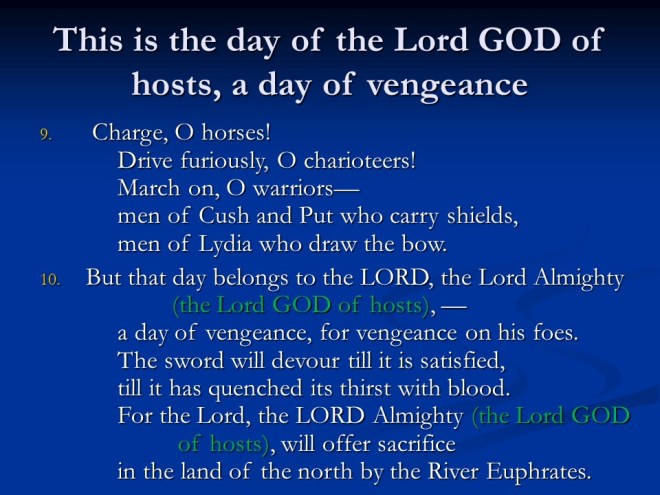 This is the day of the Lord GOD of hosts, a day of vengeance

9. Charge, O horses!
Drive furiously, O charioteers!
March on, O warriors—
men of Cush and Put who carry shields,
men of Lydia who draw the bow.

10. But that day belongs to the LORD, the Lord Almighty (the Lord GOD of hosts), —
a day of vengeance, for vengeance on his foes.
The sword will devour till it is satisfied,
till it has quenched its thirst with blood.
For the Lord, the LORD Almighty (the Lord GOD of hosts), will offer sacrifice
in the land of the north by the River Euphrates.